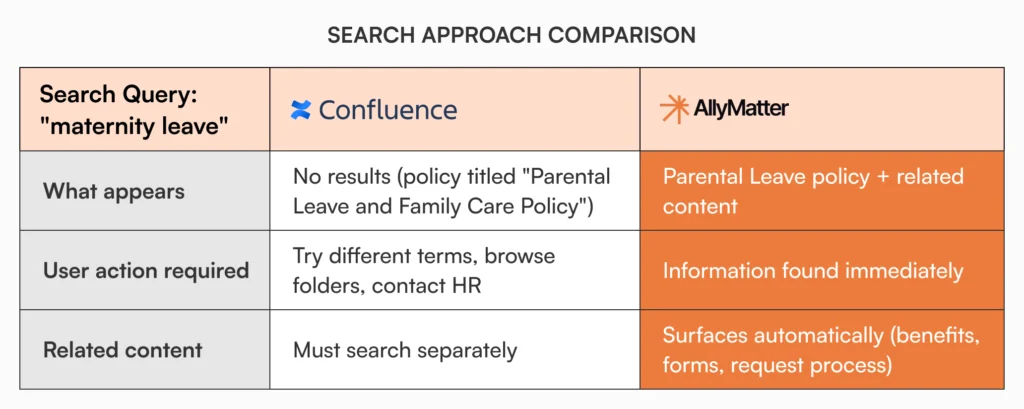 SEARCH APPROACH COMPARISON

| Search Query: "maternity leave" | Confluence | AllyMatter |
|---|---|---|
| What appears | No results (policy titled "Parental Leave and Family Care Policy") | Parental Leave policy + related content |
| User action required | Try different terms, browse folders, contact HR | Information found immediately |
| Related content | Must search separately | Surfaces automatically (benefits, forms, request process) |